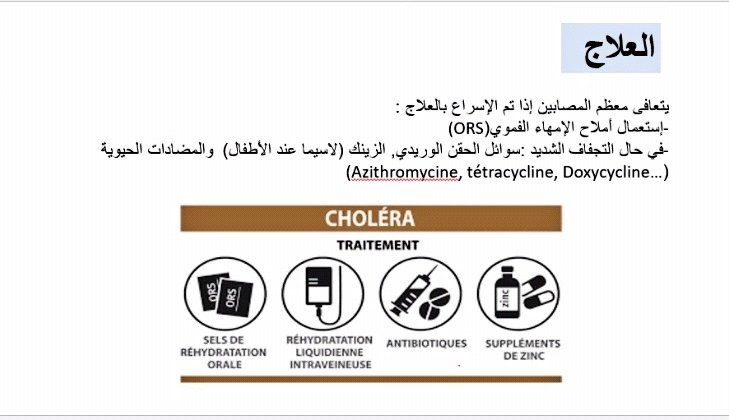 العلاج

يتعافى معظم المصابين إذا تم الإسراع بالعلاج :
-إستعمال أملاح الإمهاء الفموي(ORS)
-في حال التجفاف الشديد :سوائل الحقن الوريدي, الزينك (لاسيما عند الأطفال) والمضادات الحيوية (Azithromycine, tétracycline, Doxycycline...)

CHOLÉRA

TRAITEMENT

ORS ORS

zinc

SELS DE RÉHYDRATATION ORALE

RÉHYDRATATION LIQUIDIENNE INTRAVEINEUSE

ANTIBIOTIQUES

SUPPLÉMENTS DE ZINC